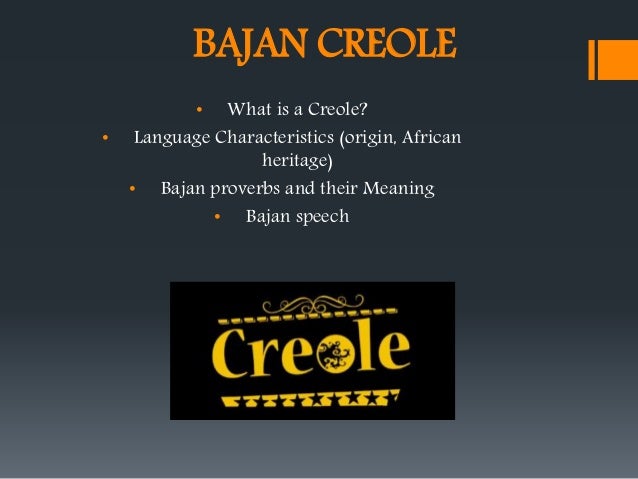 BAJAN CREOLE

• What is a Creole?
• Language Characteristics (origin, African heritage)
• Bajan proverbs and their Meaning
• Bajan speech

Creole